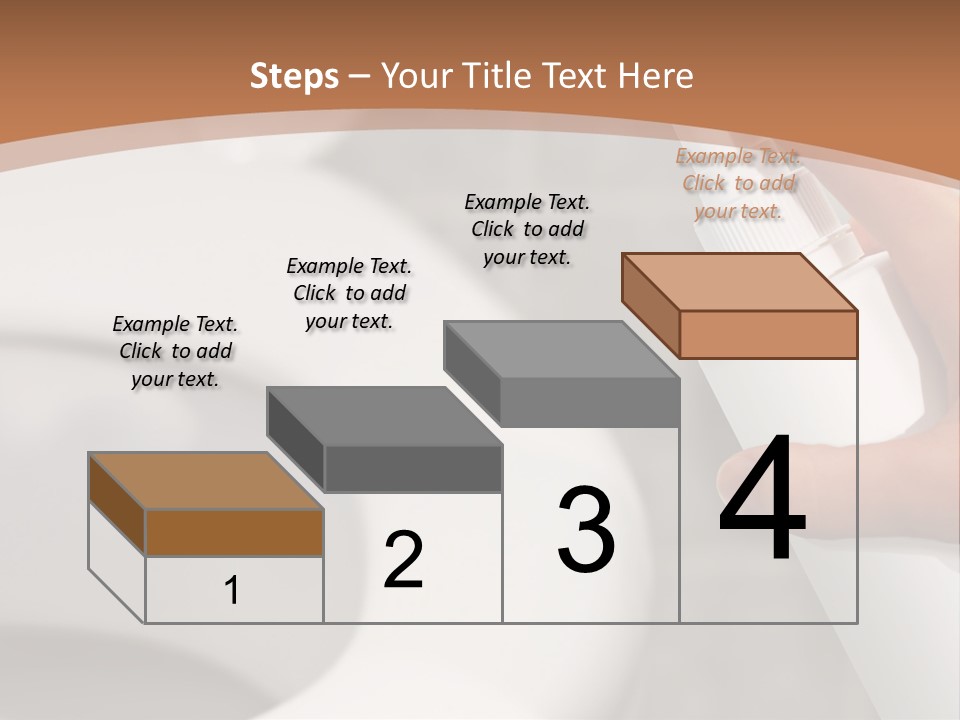 Steps – Your Title Text Here

Example Text. Click to add your text.

Example Text. Click to add your text.

Example Text. Click to add your text.

Example Text. Click to add your text.

1

2

3

4